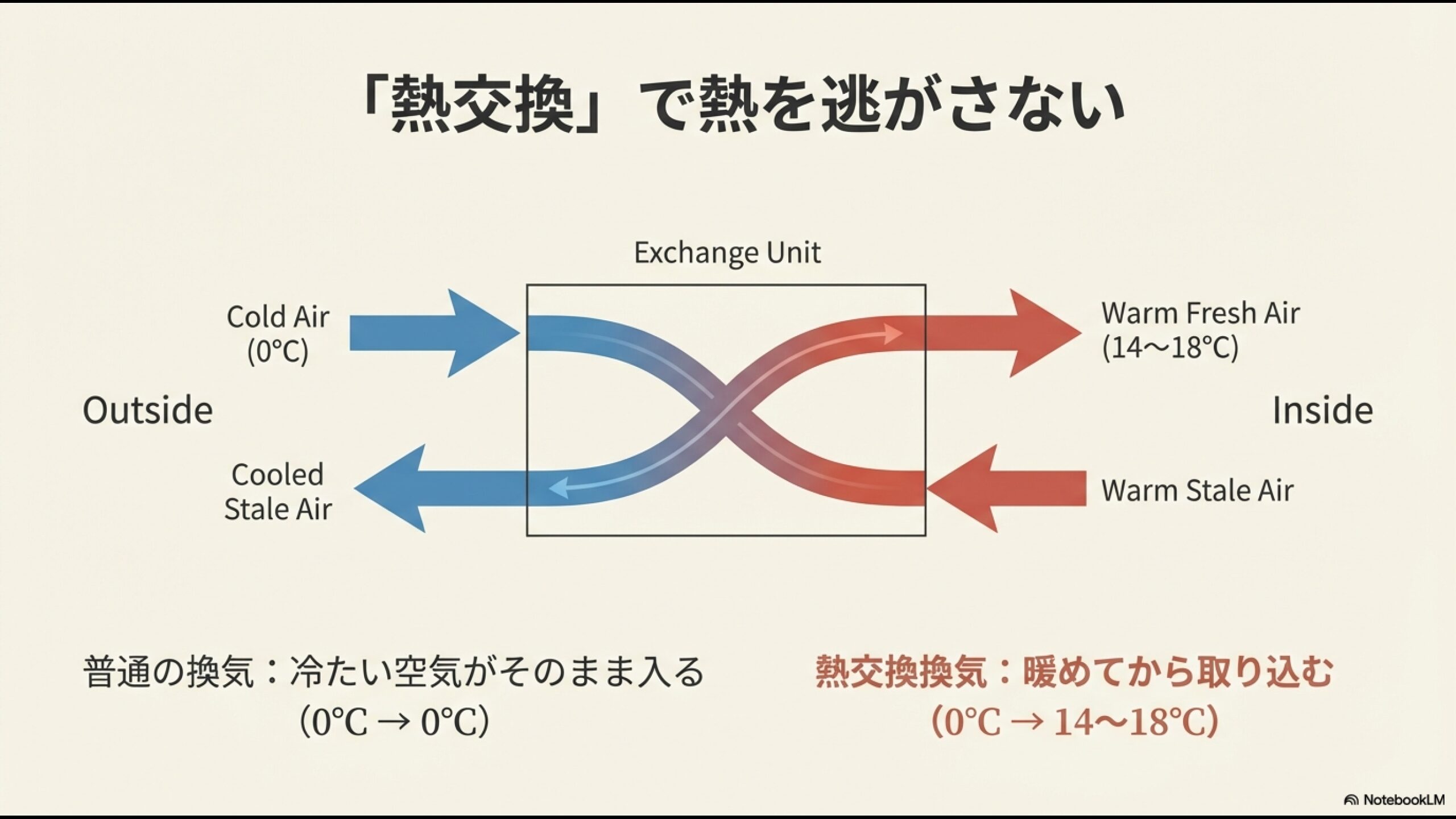 「熱交換」で熱を逃がさない

Exchange Unit

Cold Air
(0°C)

Warm Fresh Air
(14〜18°C)

Outside

Inside

Cooled
Stale Air

Warm Stale Air

普通の換気：冷たい空気がそのまま入る
(0°C → 0°C)

熱交換換気：暖めてから取り込む
(0°C → 14〜18°C)

NotebookLM